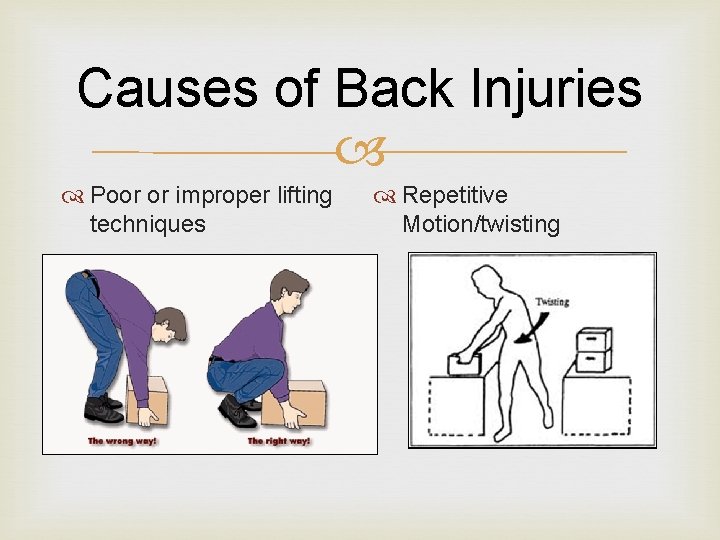 Causes of Back Injuries

Poor or improper lifting techniques

The wrong way!

The right way!

Repetitive Motion/twisting

Twisting